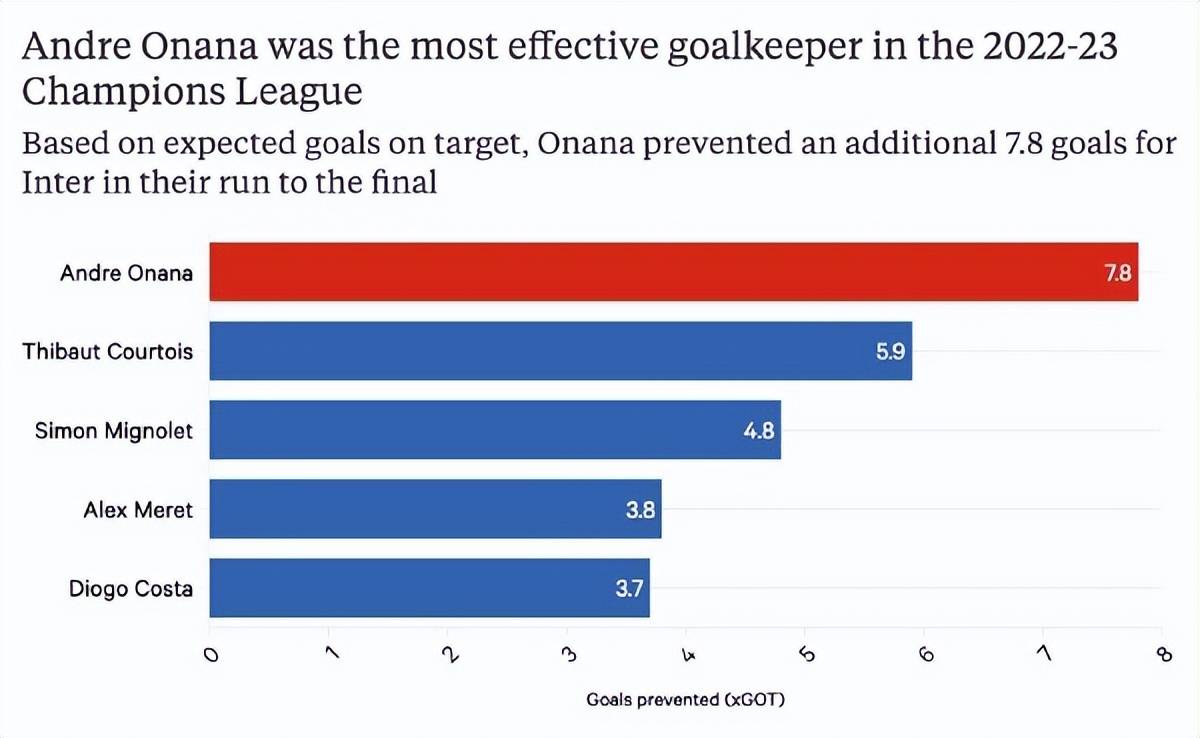 Andre Onana was the most effective goalkeeper in the 2022-23 Champions League

Based on expected goals on target, Onana prevented an additional 7.8 goals for Inter in their run to the final

Andre Onana 7.8
Thibaut Courtois 5.9
Simon Mignolet 4.8
Alex Meret 3.8
Diogo Costa 3.7

0 1 2 3 4 5 6 7 8

Goals prevented (xGOT)